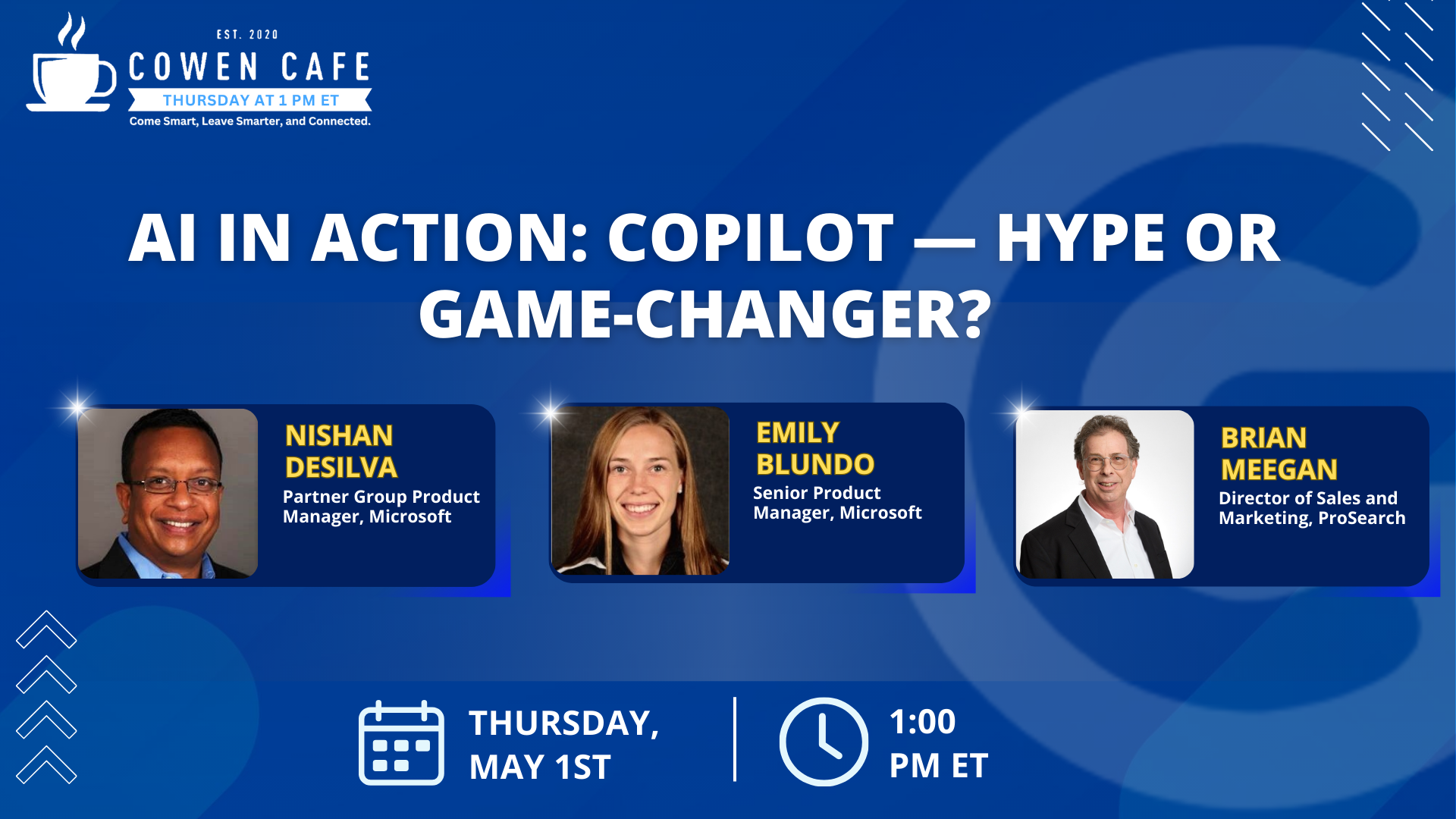 EST. 2020
COWEN CAFE
THURSDAY AT 1 PM ET
Come Smart, Leave Smarter, and Connected.

AI IN ACTION: COPILOT — HYPE OR GAME-CHANGER?

NISHAN DESILVA
Partner Group Product Manager, Microsoft

EMILY BLUNDO
Senior Product Manager, Microsoft

BRIAN MEEGAN
Director of Sales and Marketing, ProSearch

THURSDAY, MAY 1ST

1:00 PM ET